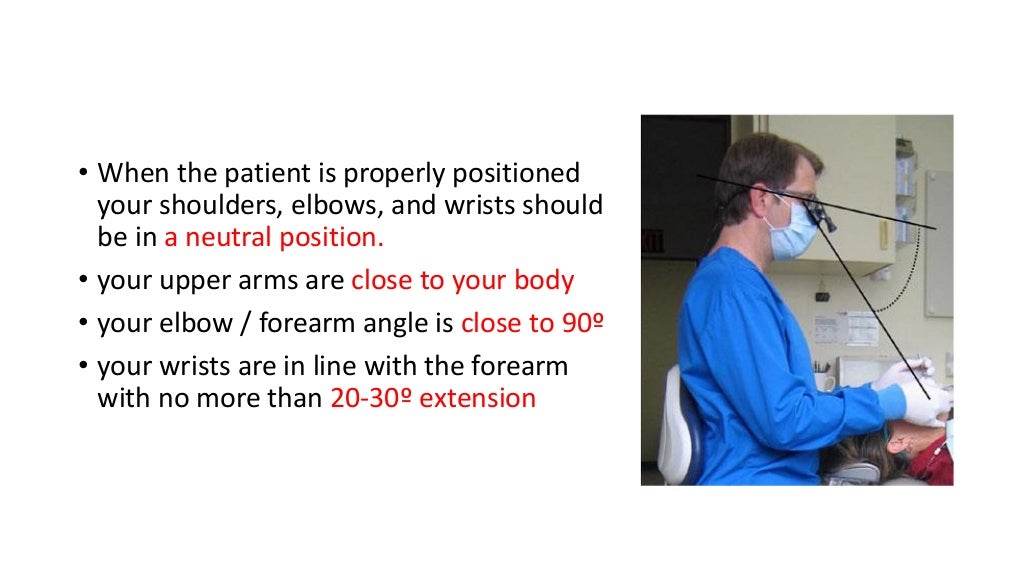 • When the patient is properly positioned your shoulders, elbows, and wrists should be in a neutral position.
• your upper arms are close to your body
• your elbow / forearm angle is close to 90º
• your wrists are in line with the forearm with no more than 20-30º extension